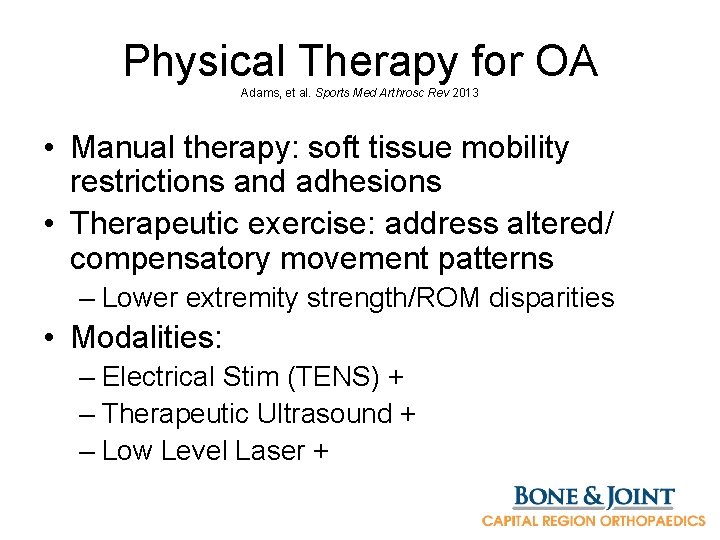 Physical Therapy for OA

Adams, et al. Sports Med Arthrosc Rev 2013

• Manual therapy: soft tissue mobility restrictions and adhesions
• Therapeutic exercise: address altered/ compensatory movement patterns
– Lower extremity strength/ROM disparities
• Modalities:
– Electrical Stim (TENS) +
– Therapeutic Ultrasound +
– Low Level Laser +

BONE & JOINT
CAPITAL REGION ORTHOPAEDICS